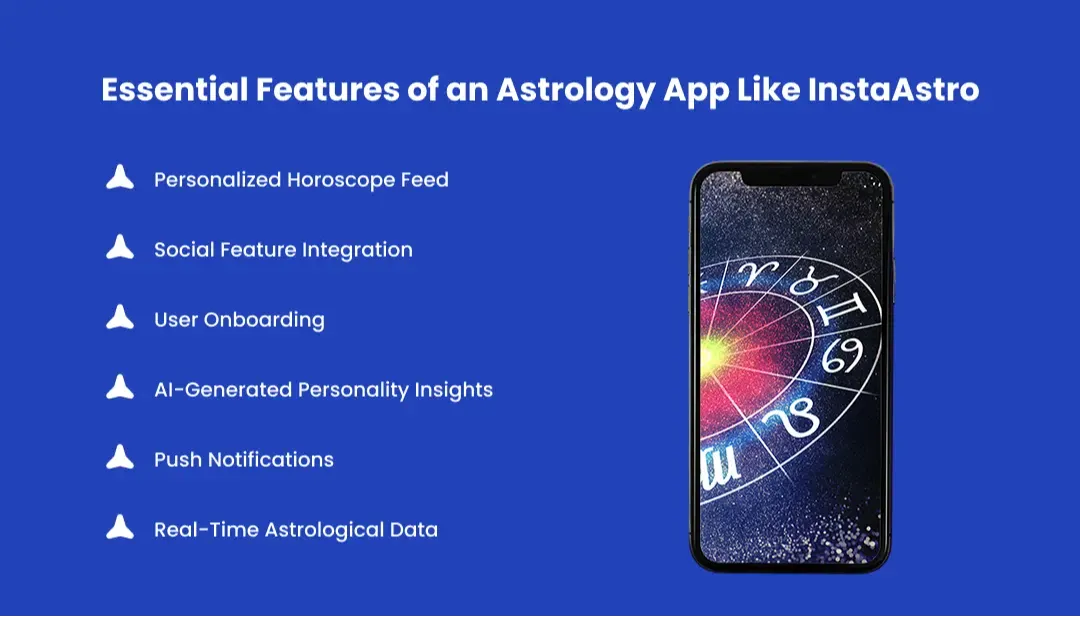 Essential Features of an Astrology App Like InstaAstro

Personalized Horoscope Feed

Social Feature Integration

User Onboarding

AI-Generated Personality Insights

Push Notifications

Real-Time Astrological Data